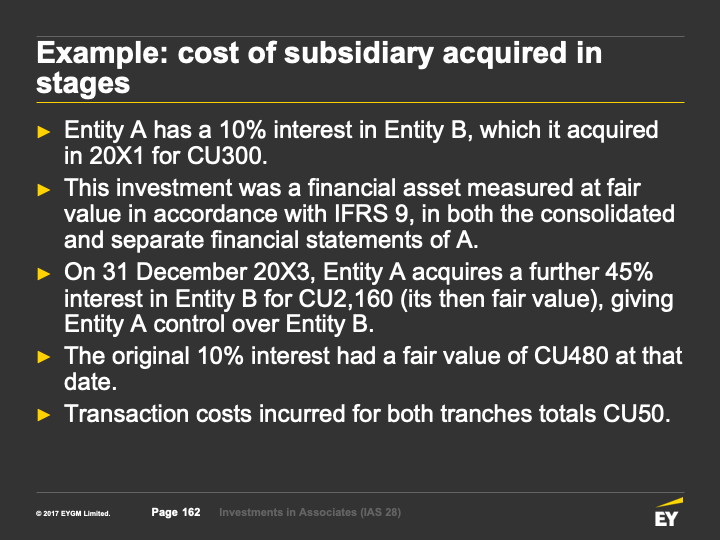 Example: cost of subsidiary acquired in stages

► Entity A has a 10% interest in Entity B, which it acquired in 20X1 for CU300.

► This investment was a financial asset measured at fair value in accordance with IFRS 9, in both the consolidated and separate financial statements of A.

► On 31 December 20X3, Entity A acquires a further 45% interest in Entity B for CU2,160 (its then fair value), giving Entity A control over Entity B.

► The original 10% interest had a fair value of CU480 at that date.

► Transaction costs incurred for both tranches totals CU50.

© 2017 EYGM Limited. Page 162 Investments in Associates (IAS 28)

EY